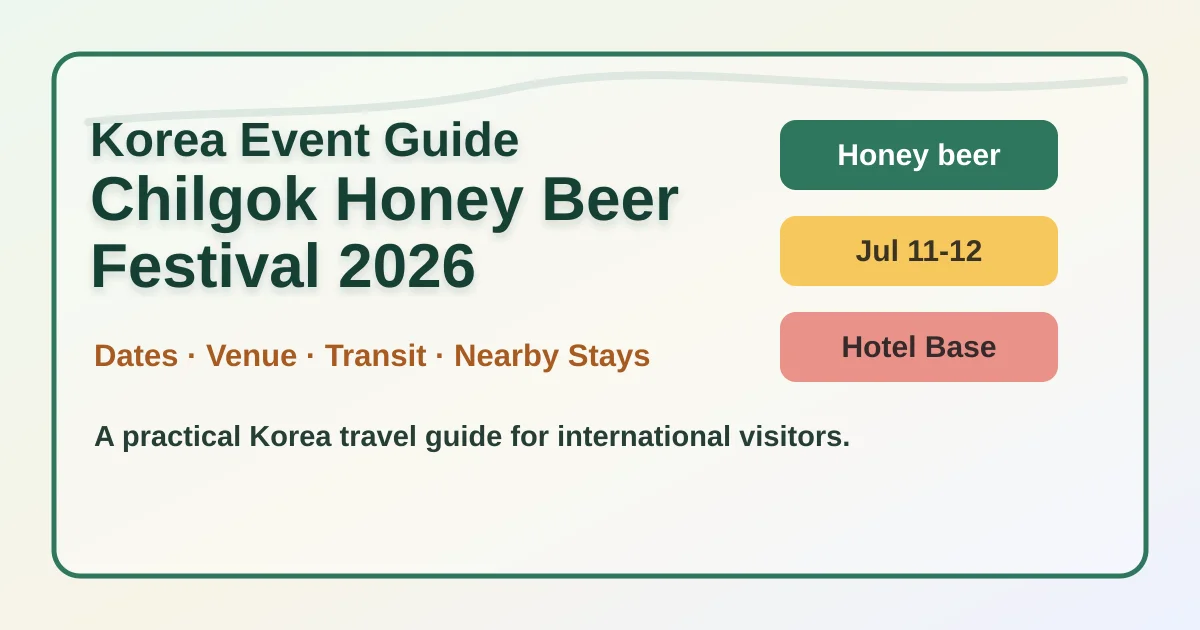 Korea Event Guide
Chilgok Honey Beer Festival 2026

Dates · Venue · Transit · Nearby Stays

A practical Korea travel guide for international visitors.

Honey beer

Jul 11-12

Hotel Base